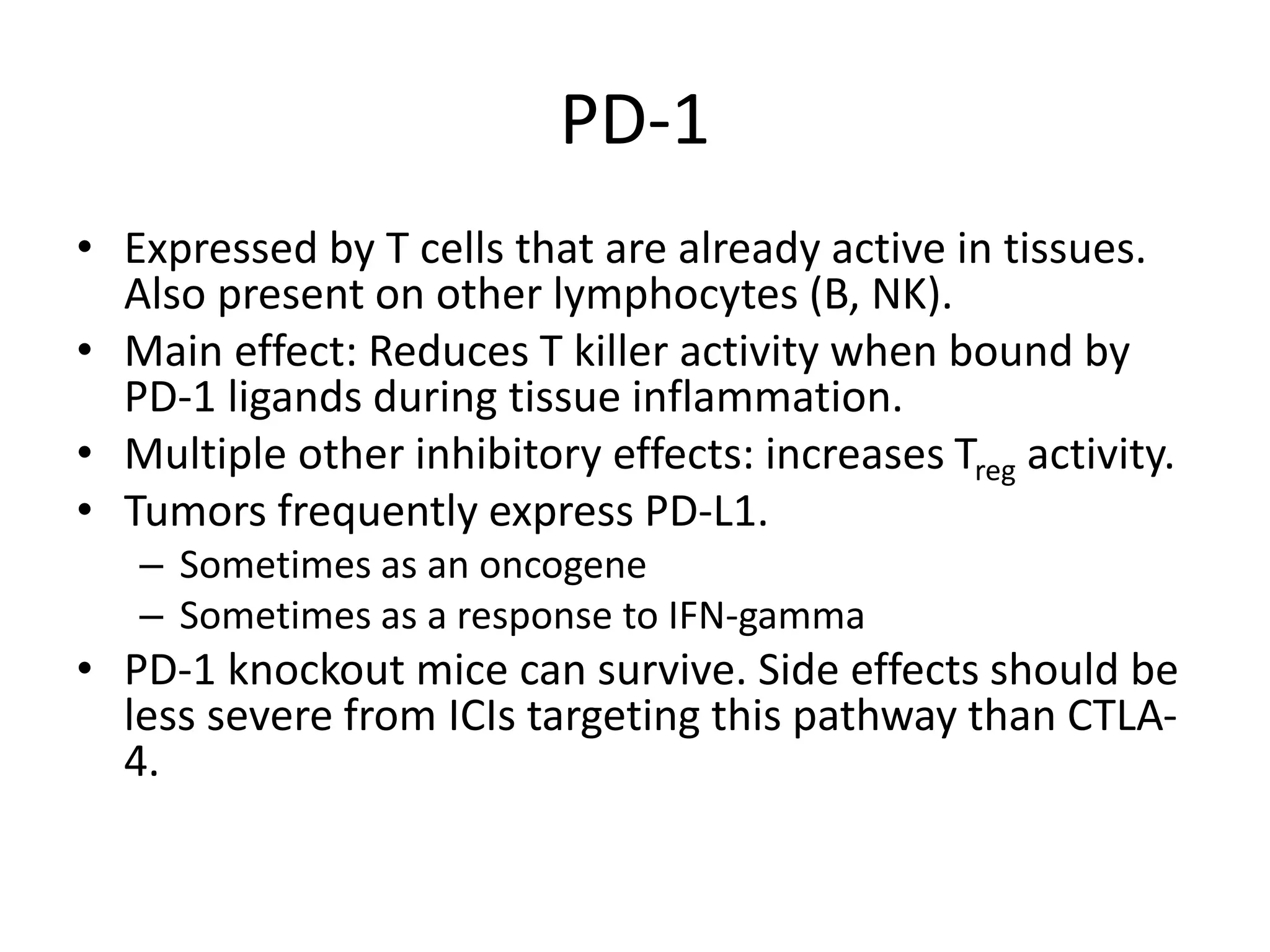 PD-1

• Expressed by T cells that are already active in tissues. Also present on other lymphocytes (B, NK).
• Main effect: Reduces T killer activity when bound by PD-1 ligands during tissue inflammation.
• Multiple other inhibitory effects: increases $T_{reg}$ activity.
• Tumors frequently express PD-L1.
  – Sometimes as an oncogene
  – Sometimes as a response to IFN-gamma
• PD-1 knockout mice can survive. Side effects should be less severe from ICIs targeting this pathway than CTLA-4.